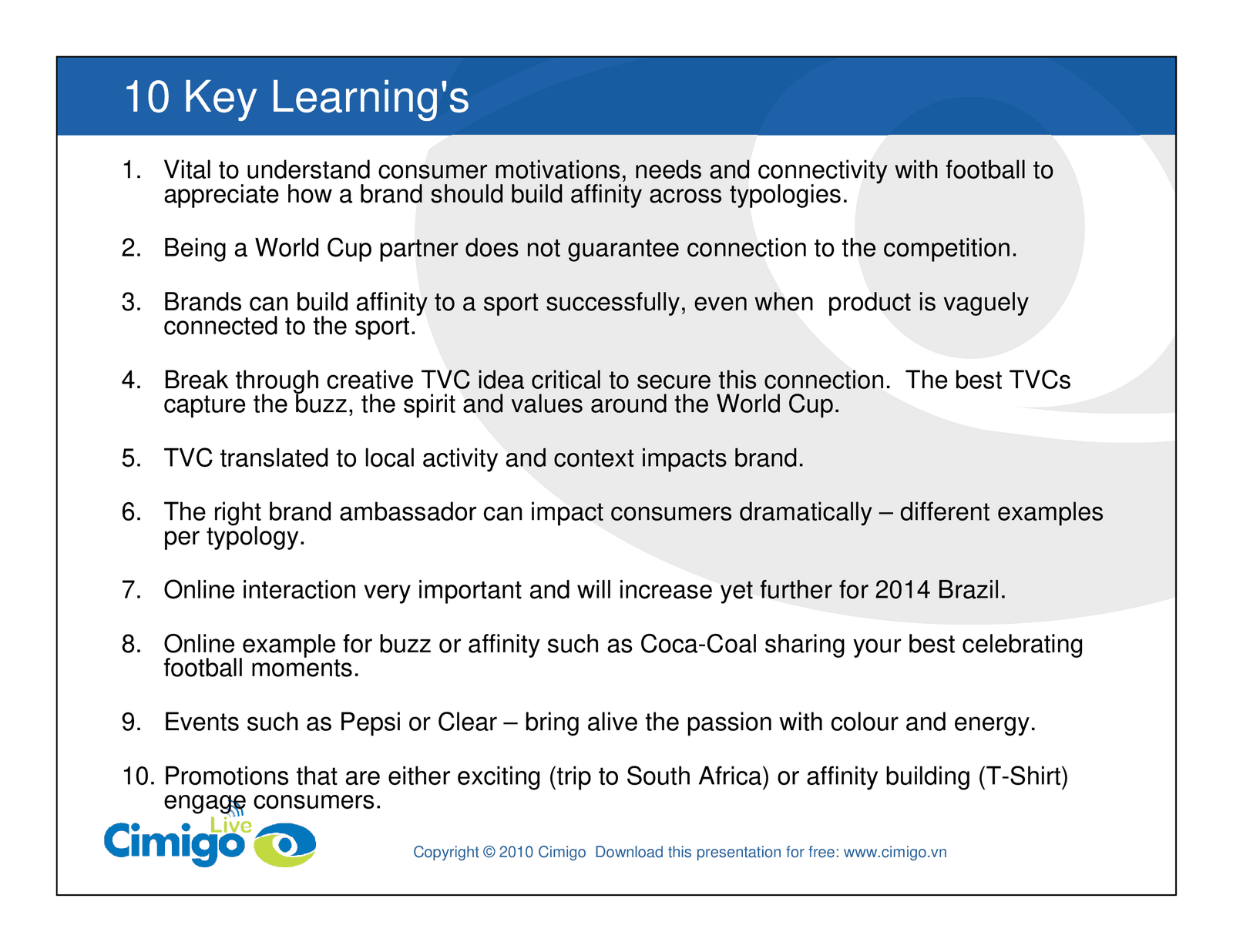 10 Key Learning's

1. Vital to understand consumer motivations, needs and connectivity with football to appreciate how a brand should build affinity across typologies.

2. Being a World Cup partner does not guarantee connection to the competition.

3. Brands can build affinity to a sport successfully, even when product is vaguely connected to the sport.

4. Break through creative TVC idea critical to secure this connection. The best TVCs capture the buzz, the spirit and values around the World Cup.

5. TVC translated to local activity and context impacts brand.

6. The right brand ambassador can impact consumers dramatically – different examples per typology.

7. Online interaction very important and will increase yet further for 2014 Brazil.

8. Online example for buzz or affinity such as Coca-Coal sharing your best celebrating football moments.

9. Events such as Pepsi or Clear – bring alive the passion with colour and energy.

10. Promotions that are either exciting (trip to South Africa) or affinity building (T-Shirt) engage consumers.

Cimigo Live

Copyright © 2010 Cimigo Download this presentation for free: www.cimigo.vn